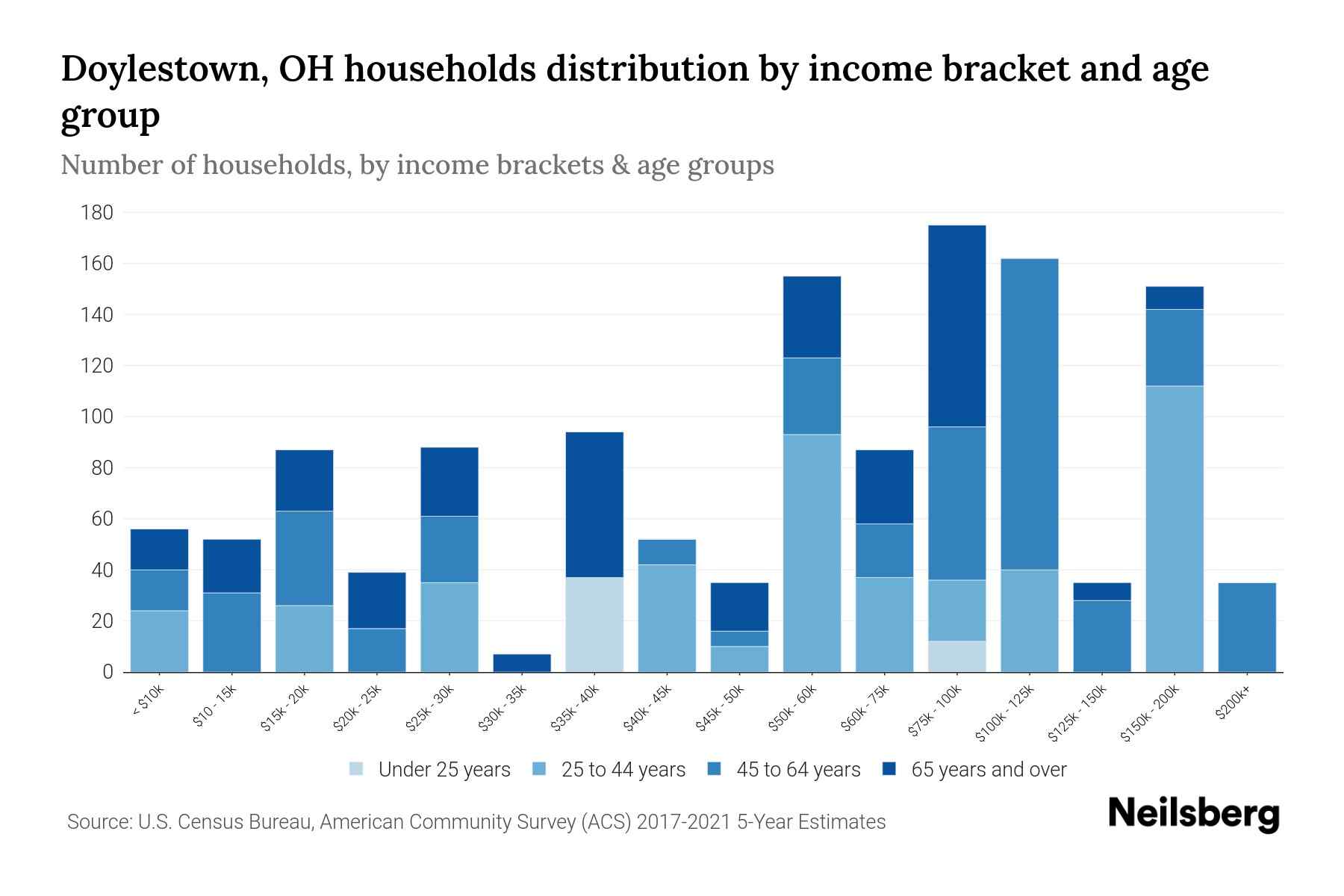 Doylestown, OH households distribution by income bracket and age group

Number of households, by income brackets & age groups

180
160
140
120
100
80
60
40
20
0

< $10k
$10 - 15k
$15k - 20k
$20k - 25k
$25k - 30k
$30k - 35k
$35k - 40k
$40k - 45k
$45k - 50k
$50k - 60k
$60k - 75k
$75k - 100k
$100k - 125k
$125k - 150k
$150k - 200k
$200k+

Under 25 years
25 to 44 years
45 to 64 years
65 years and over

Source: U.S. Census Bureau, American Community Survey (ACS) 2017-2021 5-Year Estimates

Neilsberg